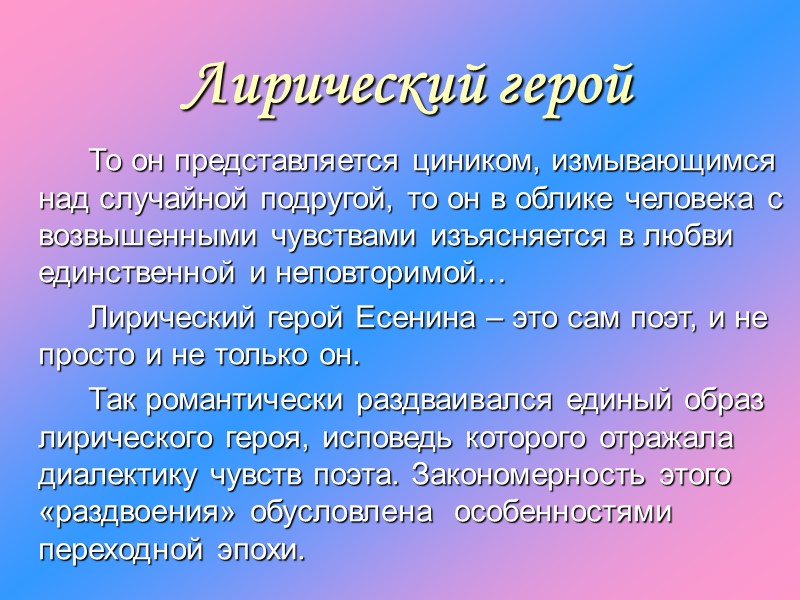 Лирический герой

То он представляется циником, измывающимся над случайной подругой, то он в облике человека с возвышенными чувствами изъясняется в любви единственной и неповторимой…

Лирический герой Есенина – это сам поэт, и не просто и не только он.

Так романтически раздваивался единый образ лирического героя, исповедь которого отражала диалектику чувств поэта. Закономерность этого «раздвоения» обусловлена особенностями переходной эпохи.